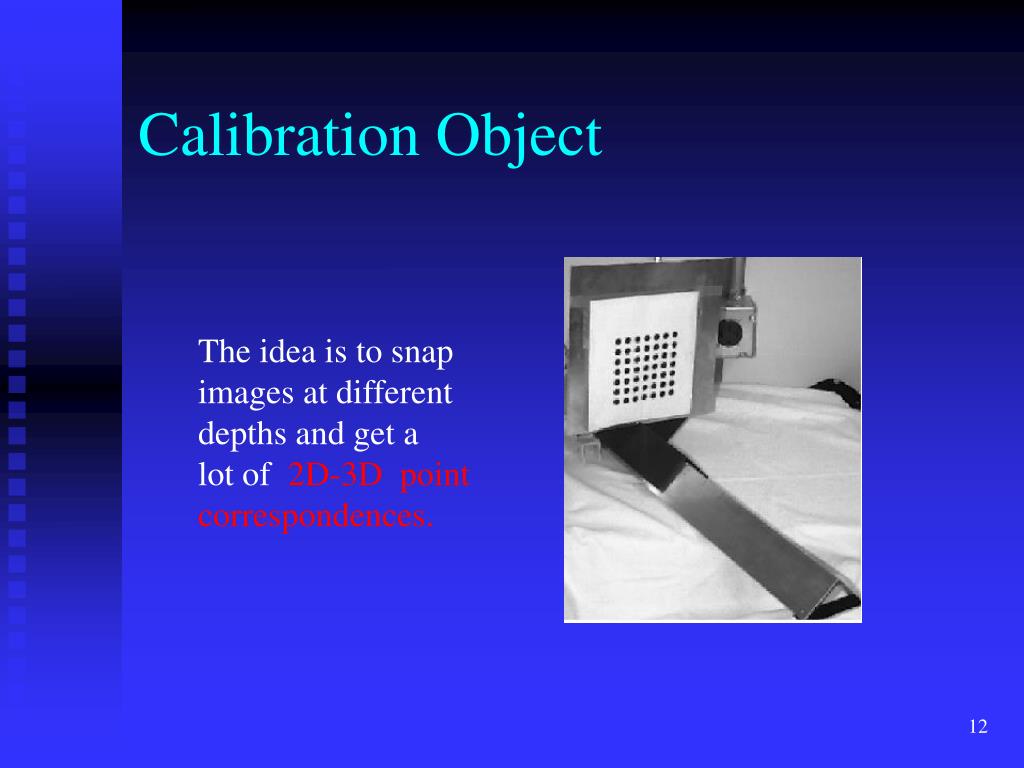 Calibration Object

The idea is to snap images at different depths and get a lot of 2D-3D point correspondences.

12